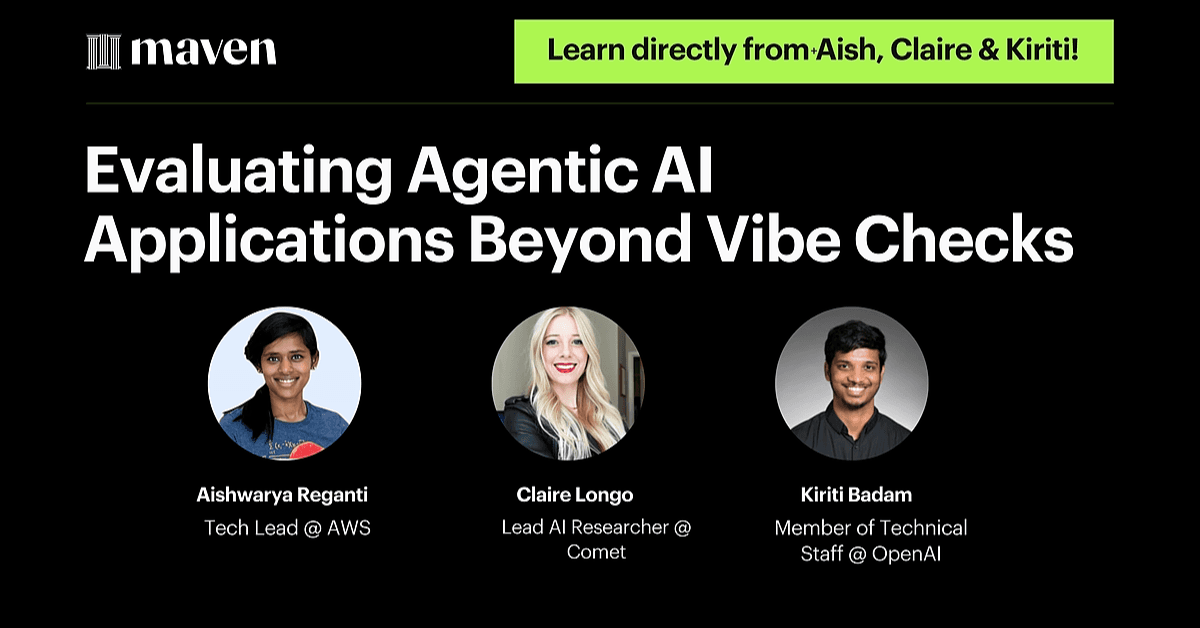 maven

Learn directly from Aish, Claire & Kiriti!

Evaluating Agentic AI Applications Beyond Vibe Checks

Aishwarya Reganti
Tech Lead @ AWS

Claire Longo
Lead AI Researcher @ Comet

Kiriti Badam
Member of Technical Staff @ OpenAI